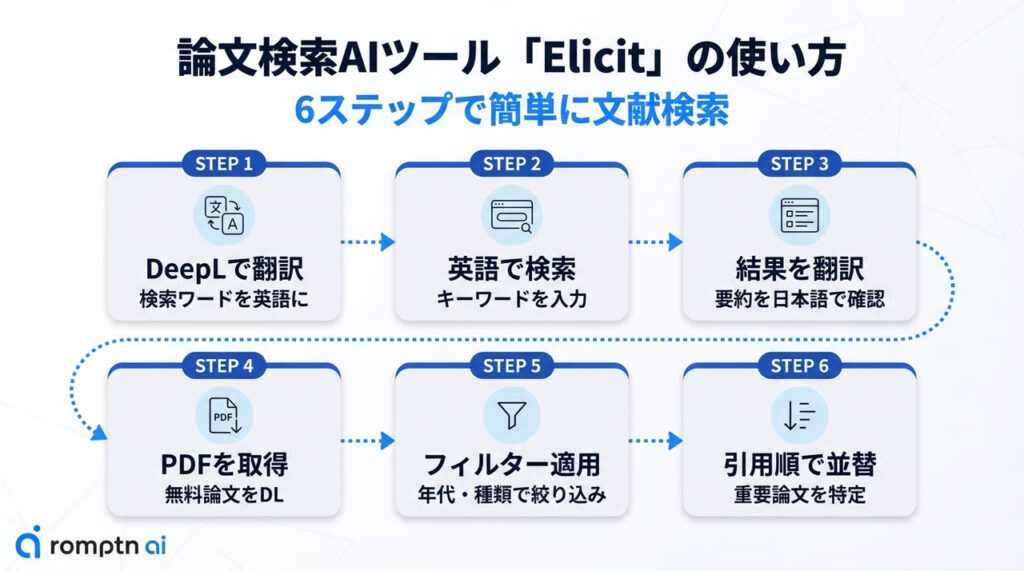 論文検索AIツール「Elicit」の使い方
6ステップで簡単に文献検索

STEP 1
文
A
DeepLで翻訳
検索ワードを英語に

STEP 2
英語で検索
キーワードを入力

STEP 3
結果を翻訳
要約を日本語で確認

STEP 4
PDF
PDFを取得
無料論文をDL

STEP 5
フィルター適用
年代・種類で絞り込み

STEP 6
引用順で並替
重要論文を特定

romptn ai